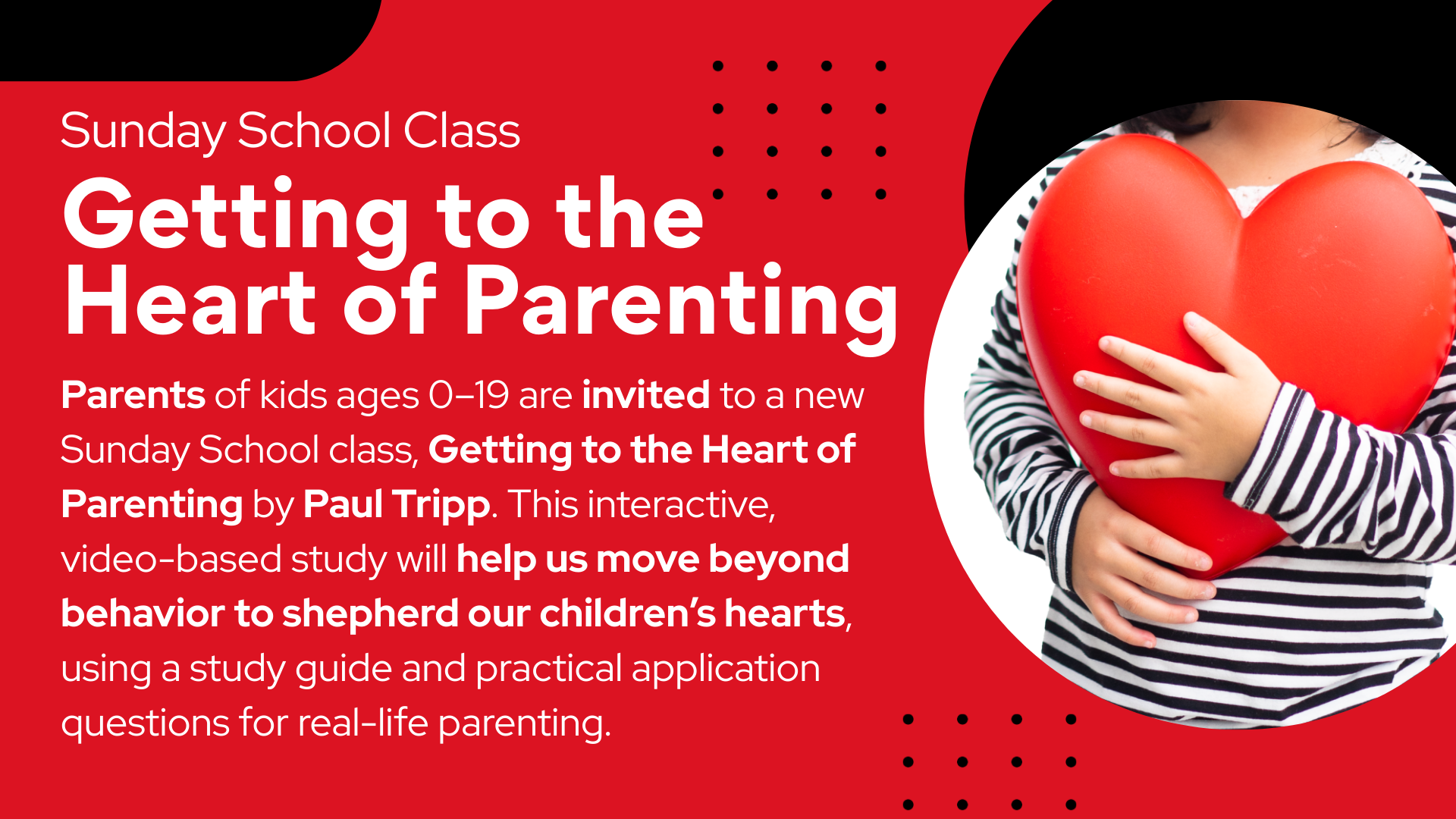 Sunday School Class

Getting to the Heart of Parenting

Parents of kids ages 0–19 are invited to a new Sunday School class, Getting to the Heart of Parenting by Paul Tripp. This interactive, video-based study will help us move beyond behavior to shepherd our children's hearts, using a study guide and practical application questions for real-life parenting.